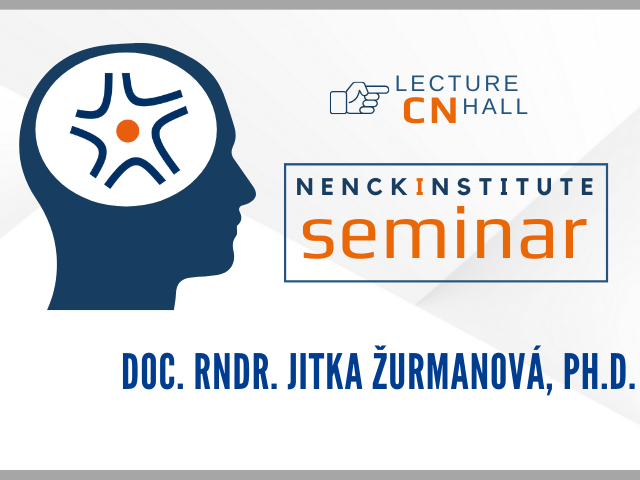 LECTURE
CN HALL

NENCKINSTITUTE
seminar

DOC. RNDR. JITKA ŽURMANOVÁ, PH.D.